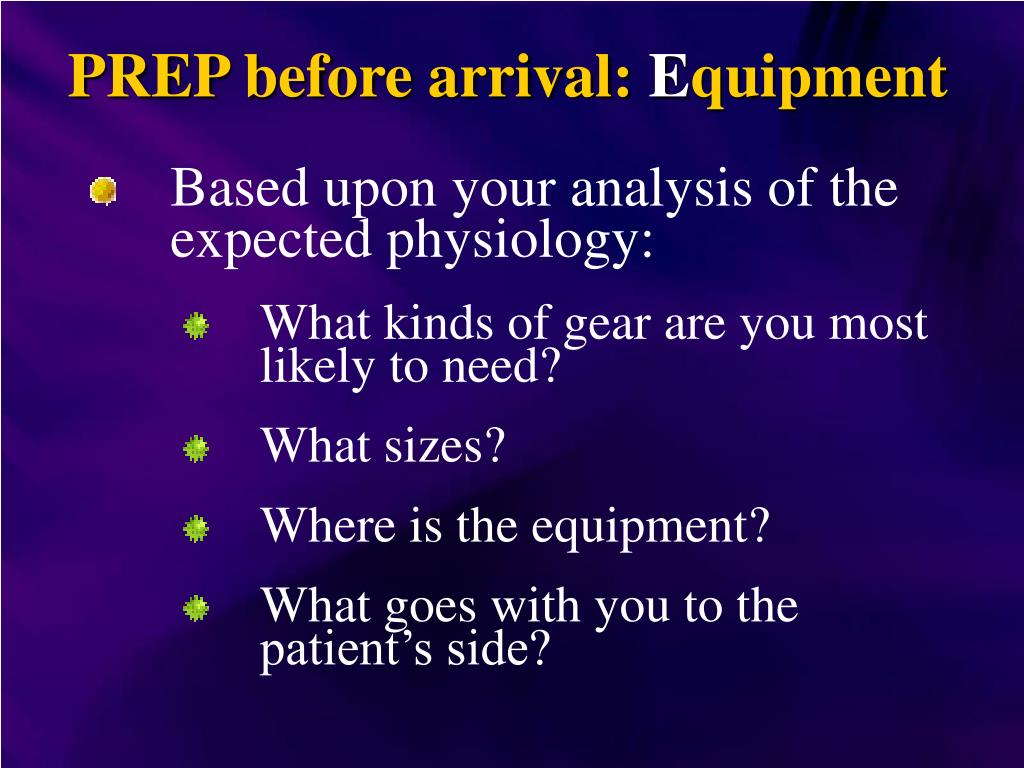 PREP before arrival: Equipment

Based upon your analysis of the expected physiology:

What kinds of gear are you most likely to need?

What sizes?

Where is the equipment?

What goes with you to the patient’s side?